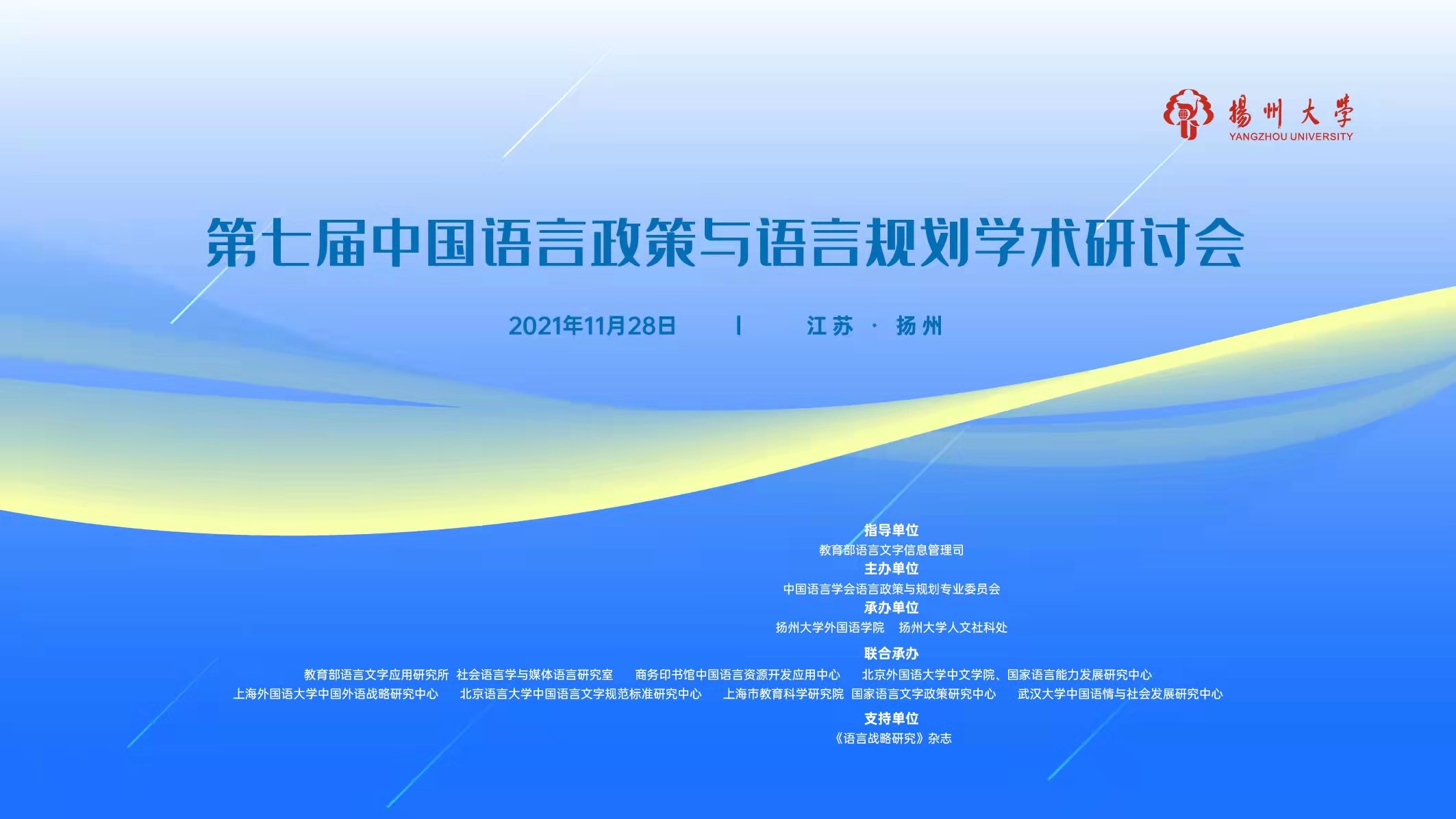 揚州大學
YANGZHOU UNIVERSITY

第七届中国语言政策与语言规划学术研讨会

2021年11月28日 | 江苏 · 扬州

指导单位
教育部语言文字信息管理司
主办单位
中国语言学会语言政策与规划专业委员会
承办单位
扬州大学外国语学院 扬州大学人文社科处
联合承办
教育部语言文字应用研究所 社会语言学与媒体语言研究室 商务印书馆中国语言资源开发应用中心 北京外国语大学中文学院、国家语言能力发展研究中心
上海外国语大学中国外语战略研究中心 北京语言大学中国语言文字规范标准研究中心 上海市教育科学研究院 国家语言文字政策研究中心 武汉大学中国语情与社会发展研究中心
支持单位
《语言战略研究》杂志